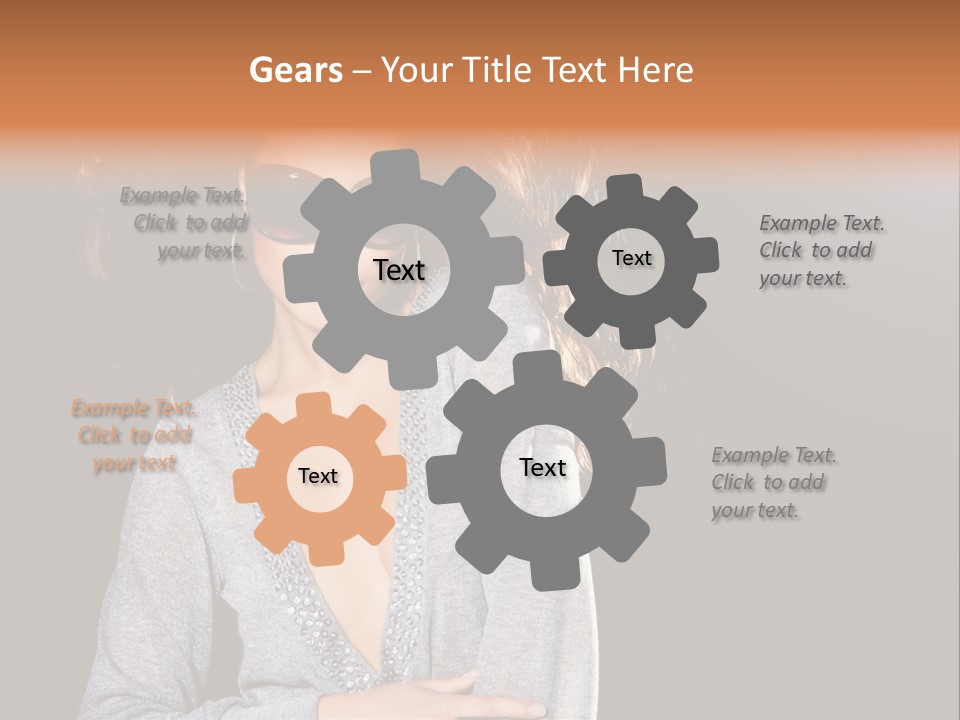 Gears – Your Title Text Here

Example Text. Click to add your text.

Text

Text

Example Text. Click to add your text.

Example Text. Click to add your text

Text

Text

Example Text. Click to add your text.